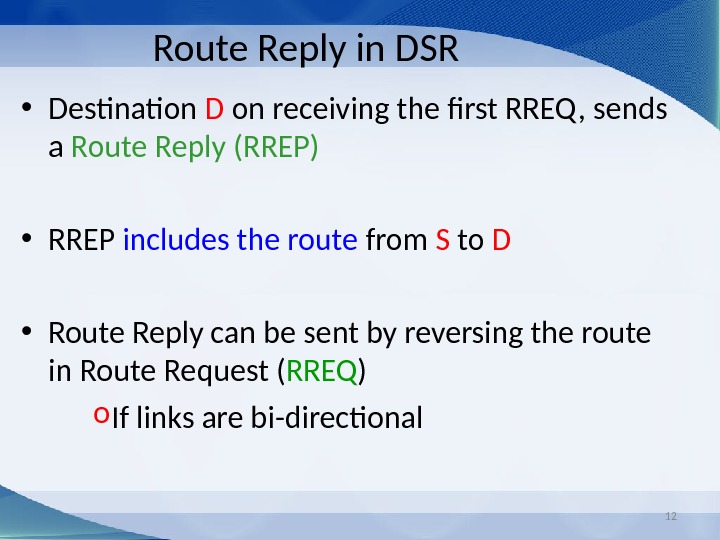 Route Reply in DSR

• Destination D on receiving the first RREQ, sends a Route Reply (RREP)

• RREP includes the route from S to D

• Route Reply can be sent by reversing the route in Route Request (RREQ)

o If links are bi-directional

12